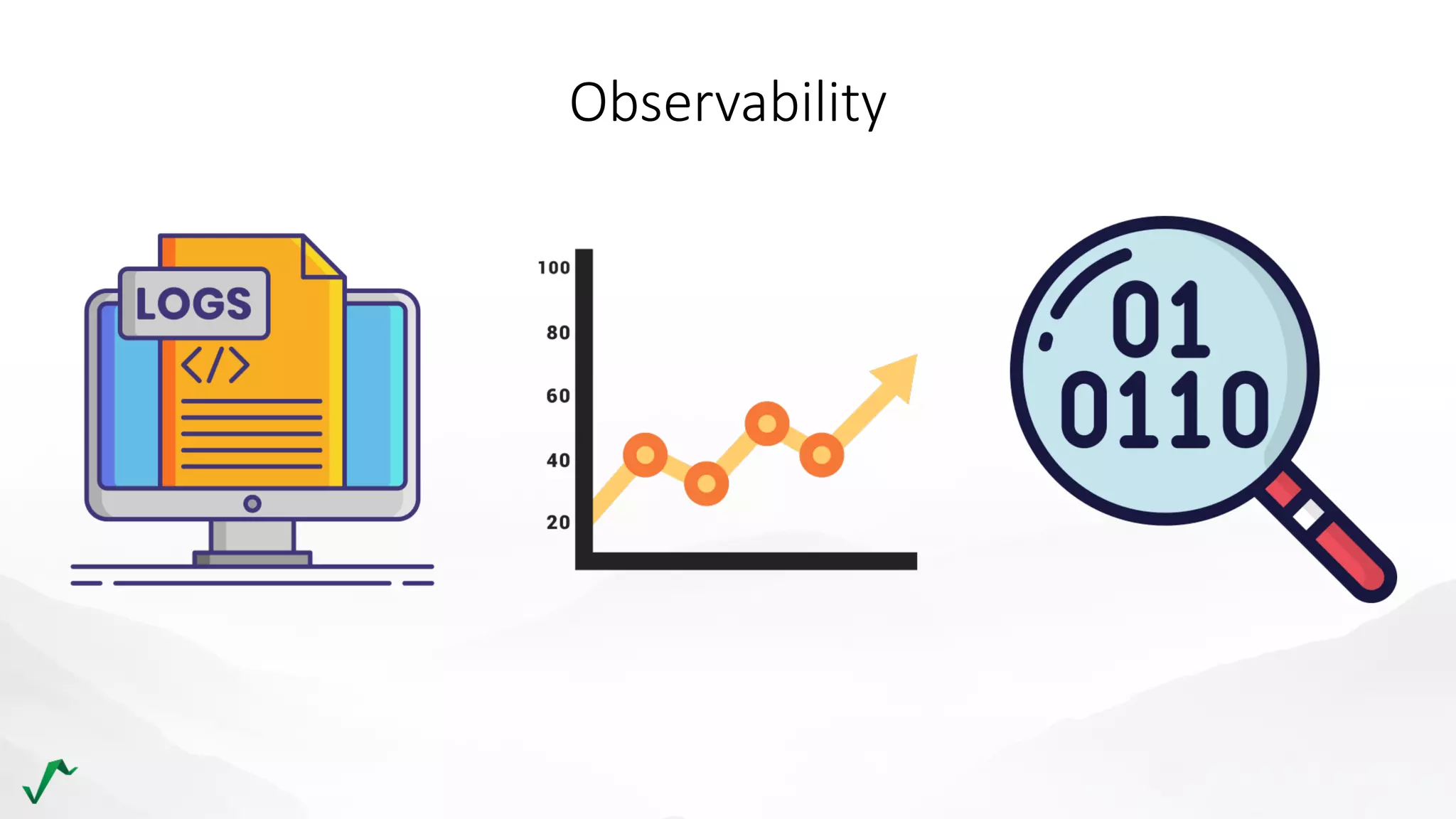 Observability

LOGS

</>

100
80
60
40
20

01
0110